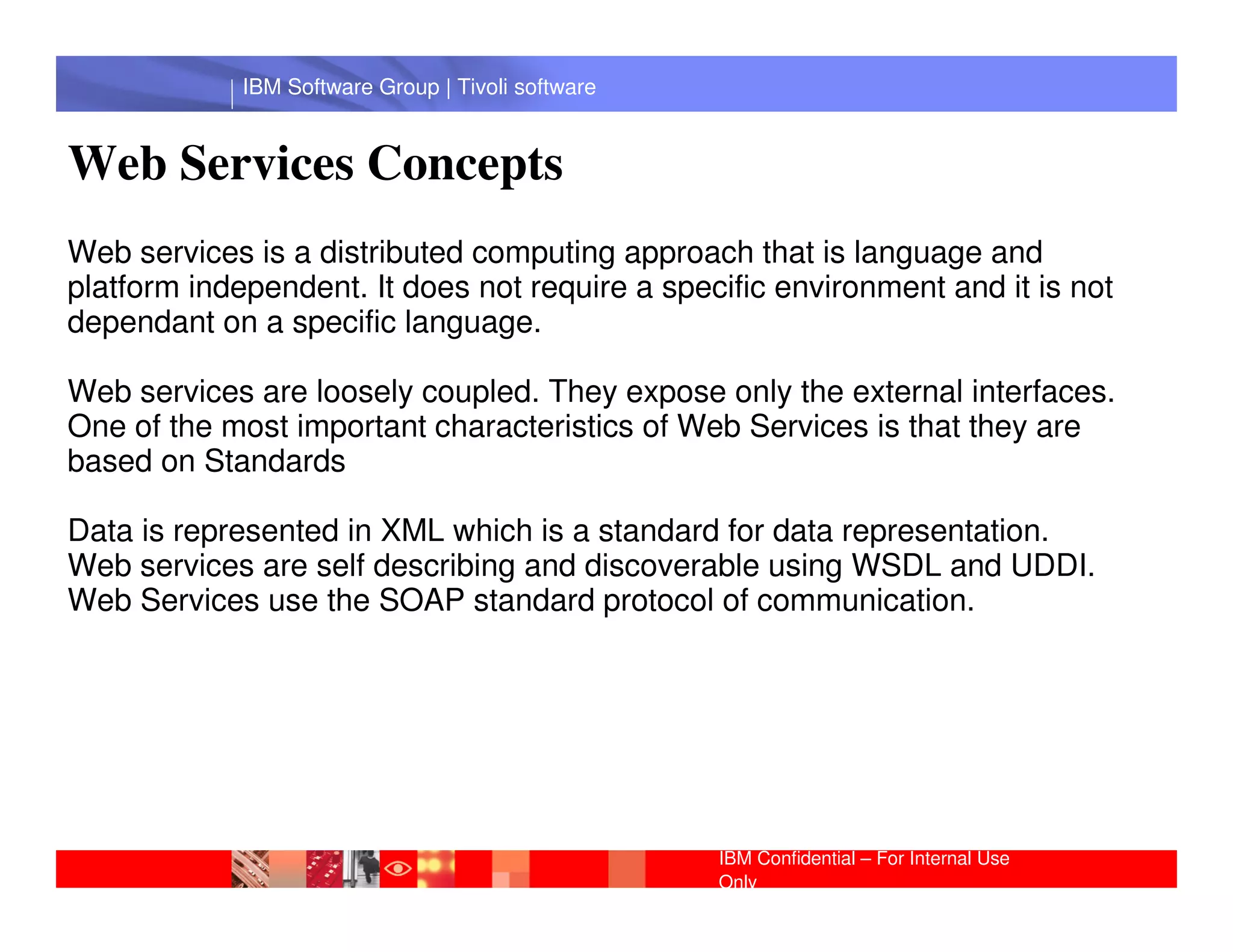 IBM Software Group | Tivoli software

Web Services Concepts

Web services is a distributed computing approach that is language and platform independent. It does not require a specific environment and it is not dependant on a specific language.

Web services are loosely coupled. They expose only the external interfaces. One of the most important characteristics of Web Services is that they are based on Standards

Data is represented in XML which is a standard for data representation. Web services are self describing and discoverable using WSDL and UDDI. Web Services use the SOAP standard protocol of communication.

IBM Confidential – For Internal Use Only